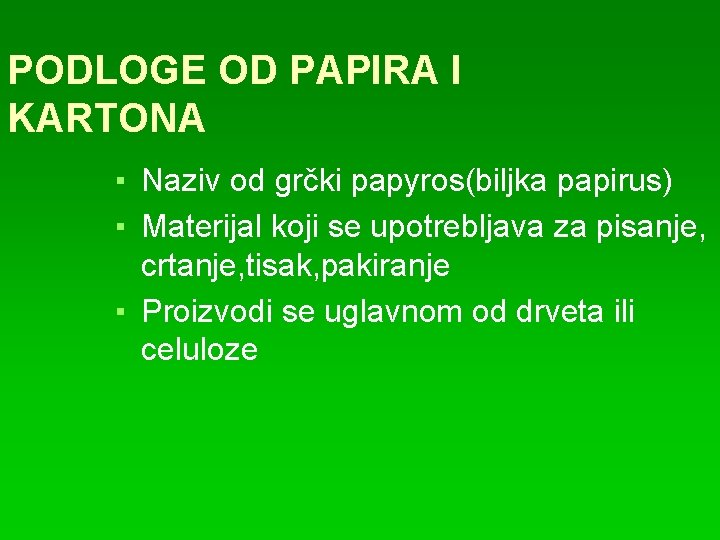 PODLOGE OD PAPIRA I KARTONA

▪ Naziv od grčki papyros(biljka papirus)
▪ Materijal koji se upotrebljava za pisanje, crtanje,tisak,pakiranje
▪ Proizvodi se uglavnom od drveta ili celuloze